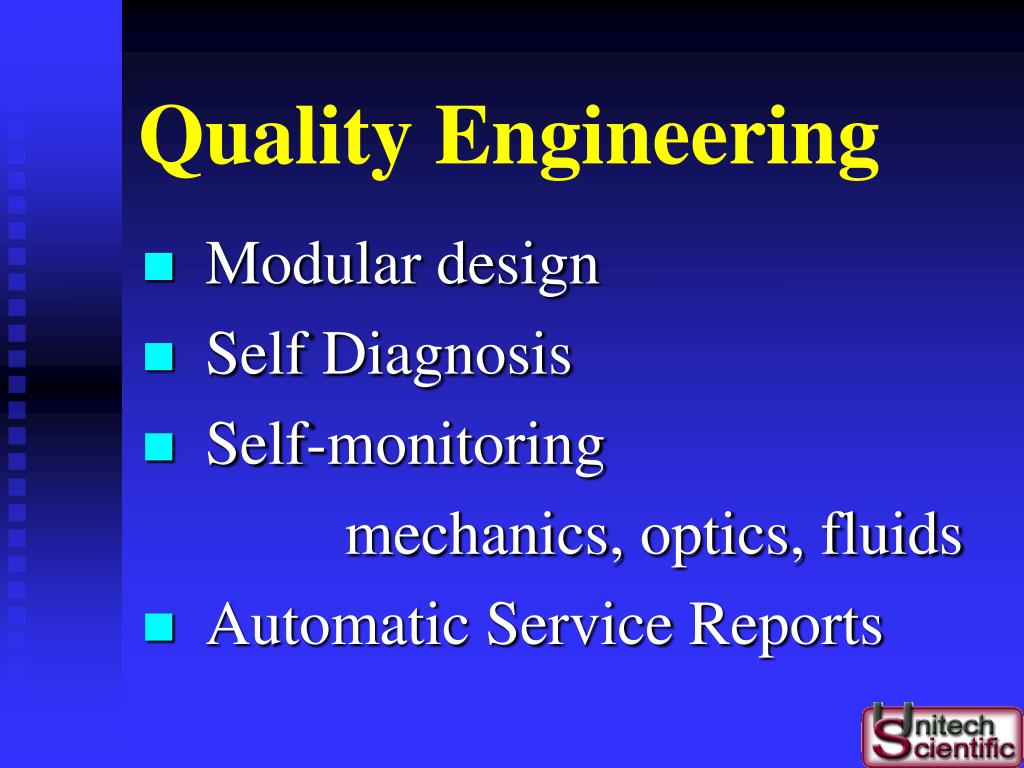 Quality Engineering

Modular design

Self Diagnosis

Self-monitoring

mechanics, optics, fluids

Automatic Service Reports

Unitech Scientific